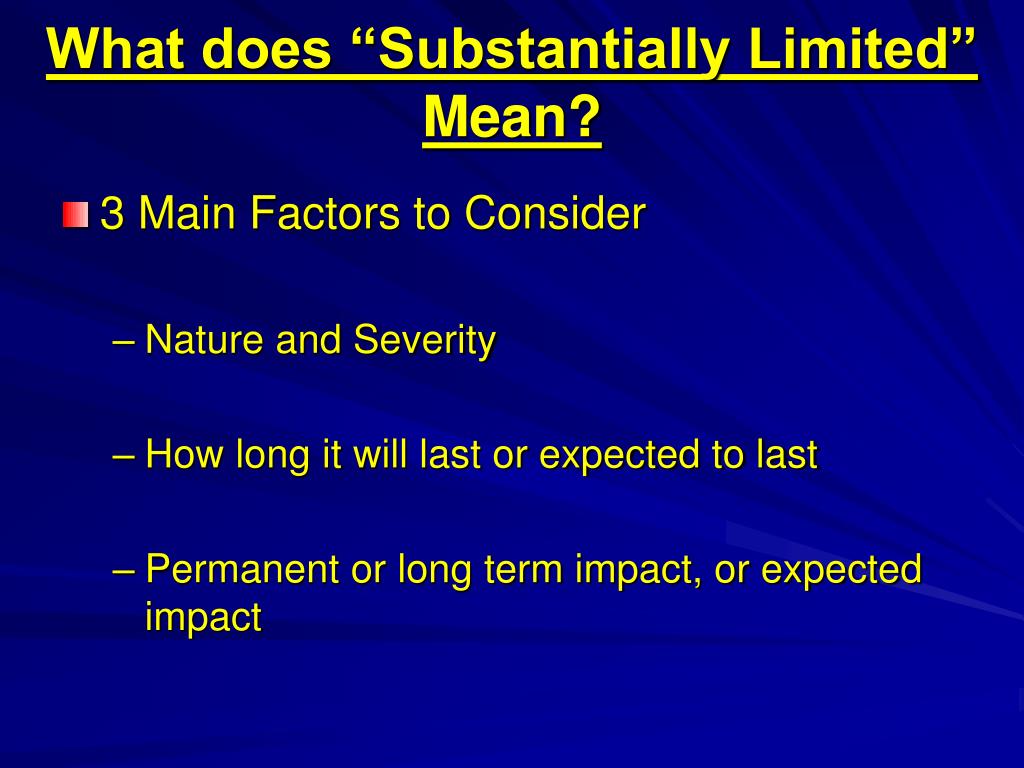 What does “Substantially Limited” Mean?

3 Main Factors to Consider

– Nature and Severity

– How long it will last or expected to last

– Permanent or long term impact, or expected impact